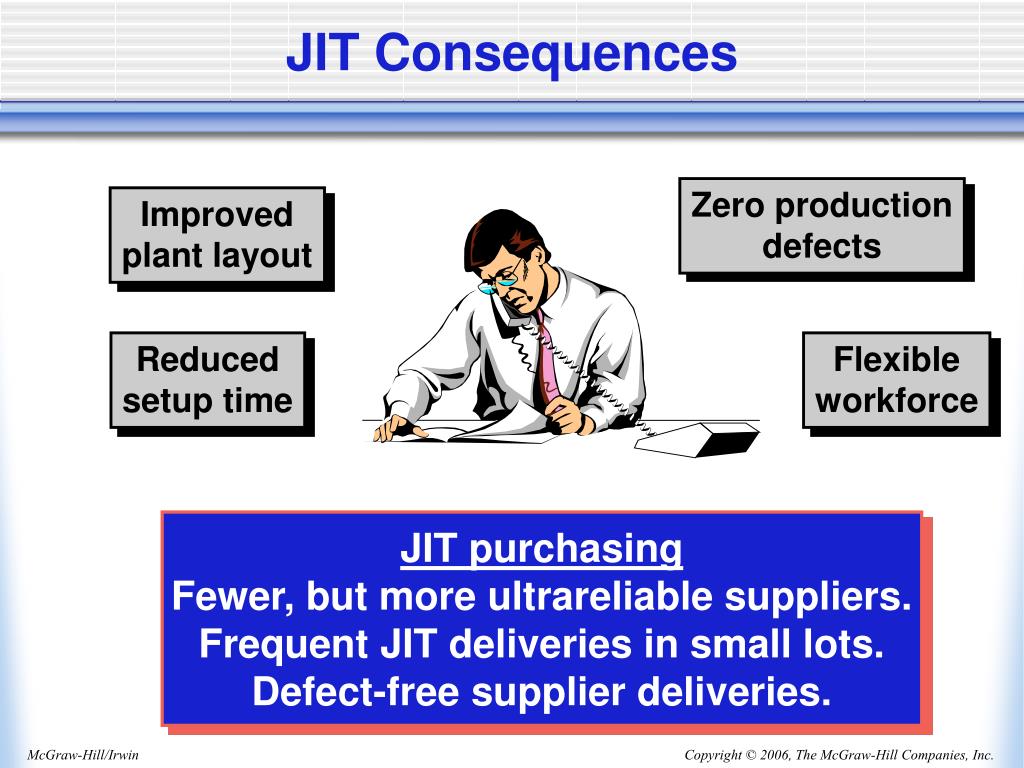 JIT Consequences

Improved plant layout

Zero production defects

Reduced setup time

Flexible workforce

JIT purchasing
Fewer, but more ultrareliable suppliers.
Frequent JIT deliveries in small lots.
Defect-free supplier deliveries.

McGraw-Hill/Irwin

Copyright © 2006, The McGraw-Hill Companies, Inc.